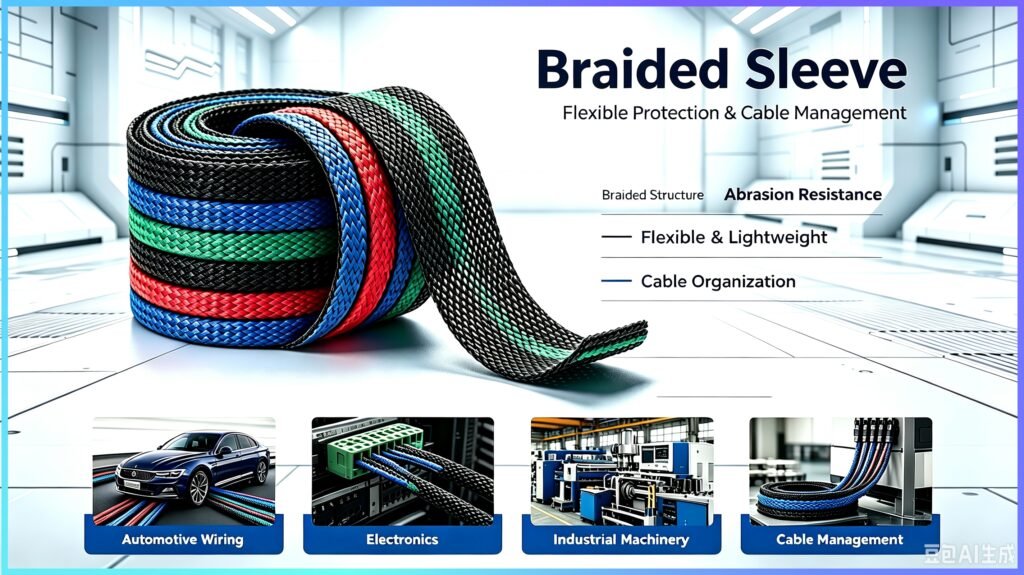 Braided Sleeve

Flexible Protection & Cable Management

Braided Structure Abrasion Resistance

Flexible & Lightweight

Cable Organization

Automotive Wiring

Electronics

Industrial Machinery

Cable Management

豆包AI生成